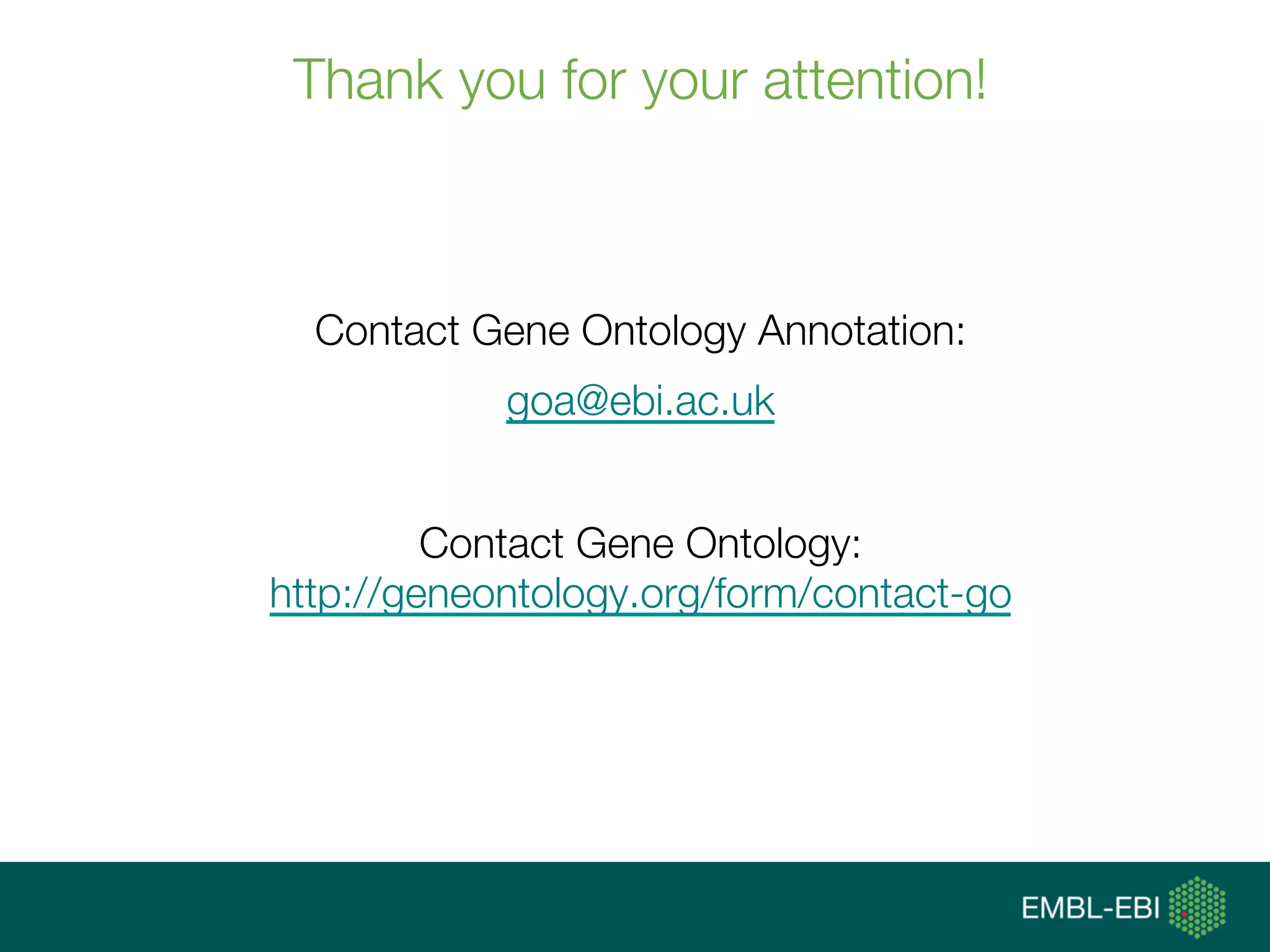 Thank you for your attention!

Contact Gene Ontology Annotation:

goa@ebi.ac.uk

Contact Gene Ontology:
http://geneontology.org/form/contact-go

EMBL-EBI